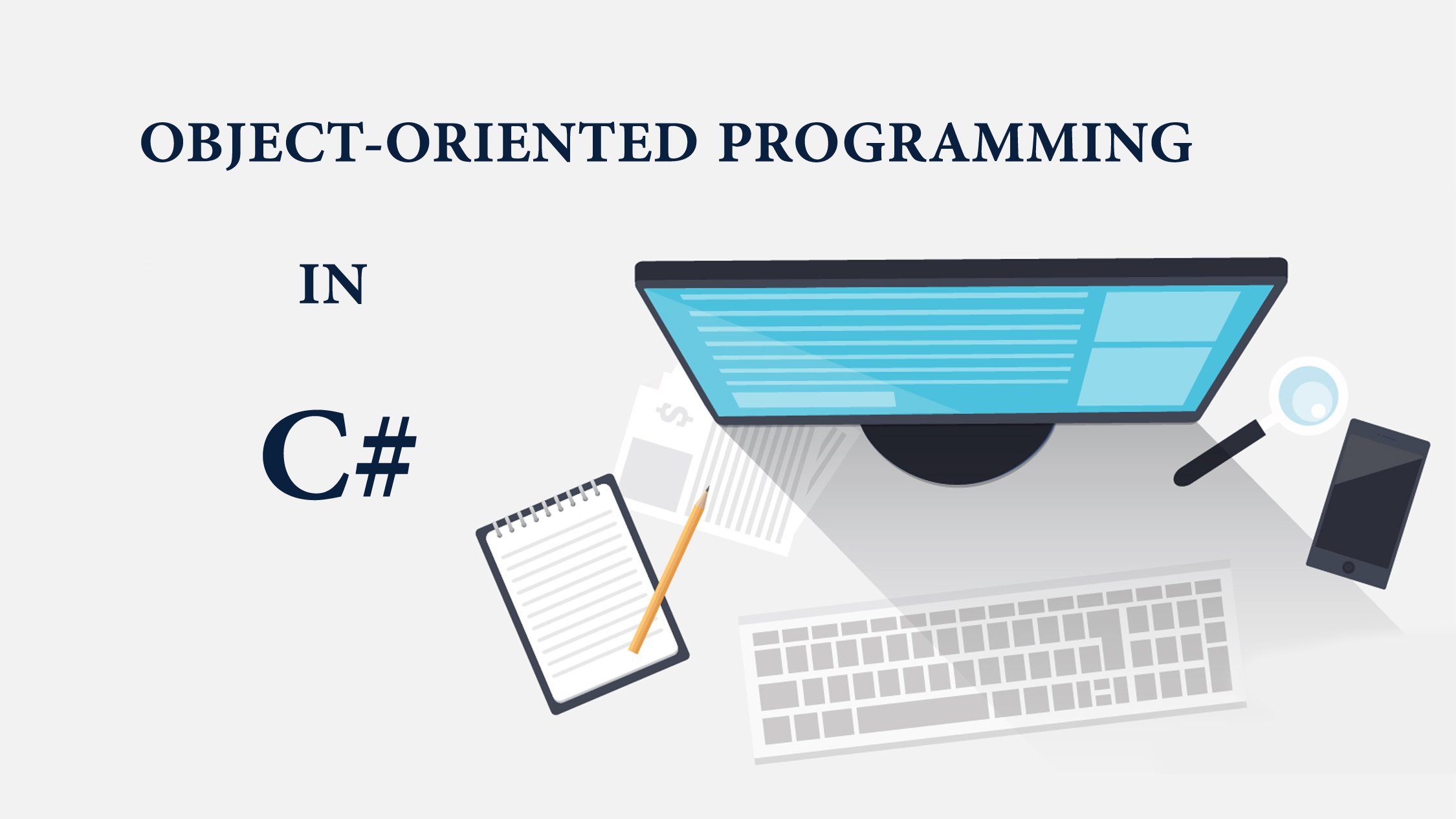 OBJECT-ORIENTED PROGRAMMING

IN

C#

$